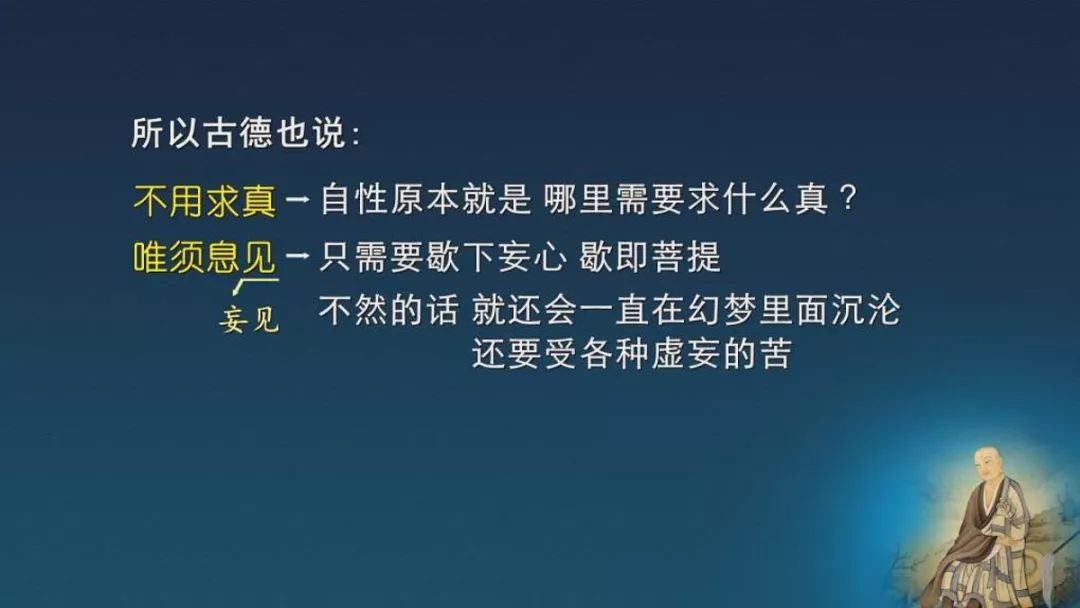 所以古德也说：

不用求真 → 自性原本就是 哪里需要求什么真？

唯须息见 → 只需要歇下妄心 歇即菩提

妄见

不然的话 就还会一直在幻梦里面沉沦 还要受各种虚妄的苦